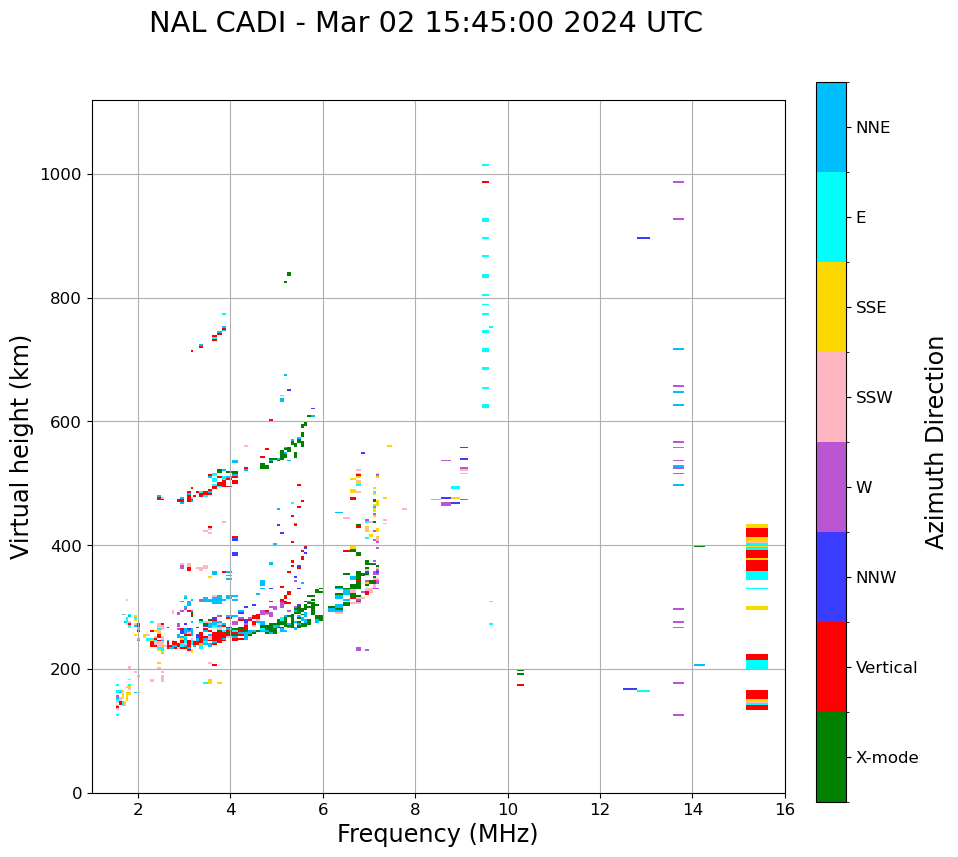 NAL CADI - Mar 02 15:45:00 2024 UTC

Virtual height (km)

1000
800
600
400
200
0

2
4
6
8
10
12
14
16

Frequency (MHz)

NNE
E
SSE
SSW
W
NNW
Vertical
X-mode

Azimuth Direction